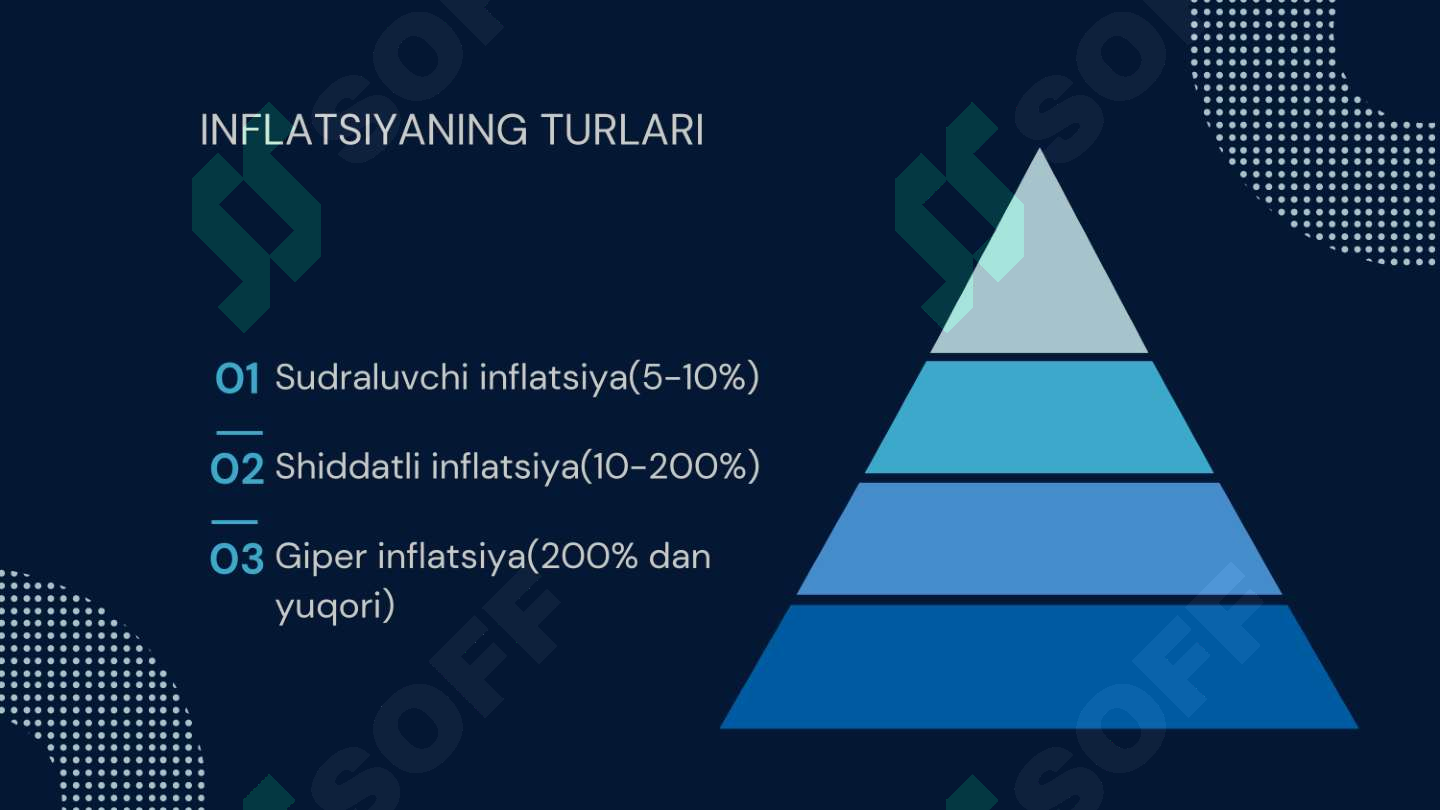 INFLATSIYANING TURLARI

01 Sudraluvchi inflatsiya(5-10%)

02 Shiddatli inflatsiya(10-200%)

03 Giper inflatsiya(200% dan yuqori)

SOFF